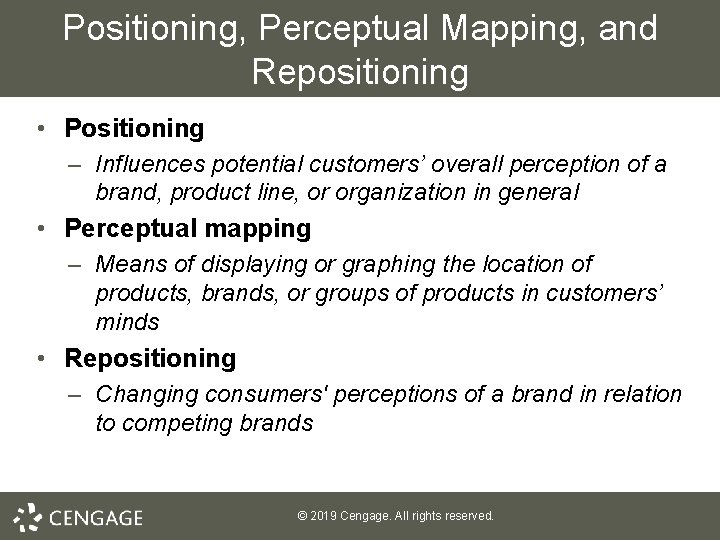 Positioning, Perceptual Mapping, and Repositioning

• Positioning
– Influences potential customers' overall perception of a brand, product line, or organization in general

• Perceptual mapping
– Means of displaying or graphing the location of products, brands, or groups of products in customers' minds

• Repositioning
– Changing consumers' perceptions of a brand in relation to competing brands

CENGAGE

© 2019 Cengage. All rights reserved.